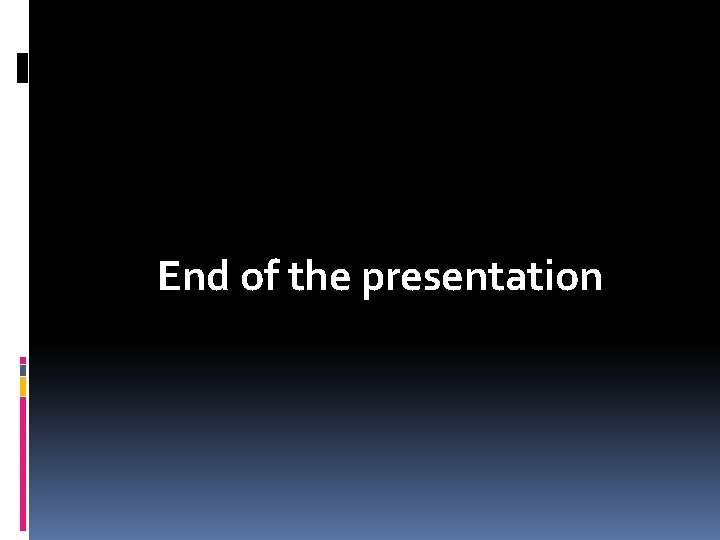 End of the presentation